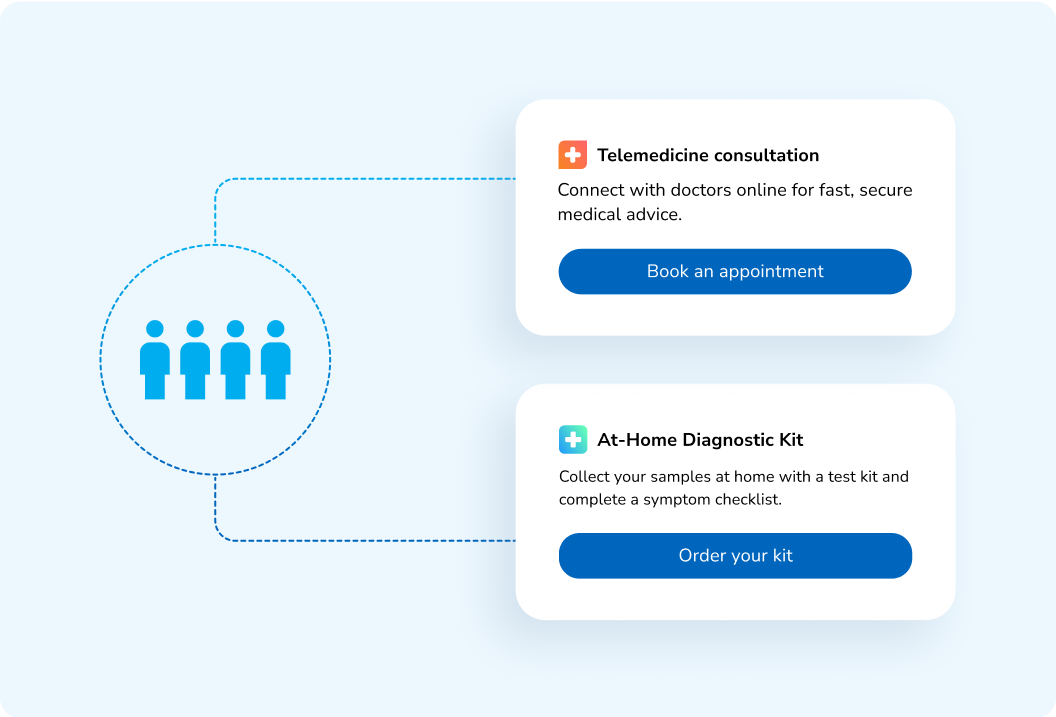 Telemedicine consultation

Connect with doctors online for fast, secure medical advice.

Book an appointment

At-Home Diagnostic Kit

Collect your samples at home with a test kit and complete a symptom checklist.

Order your kit